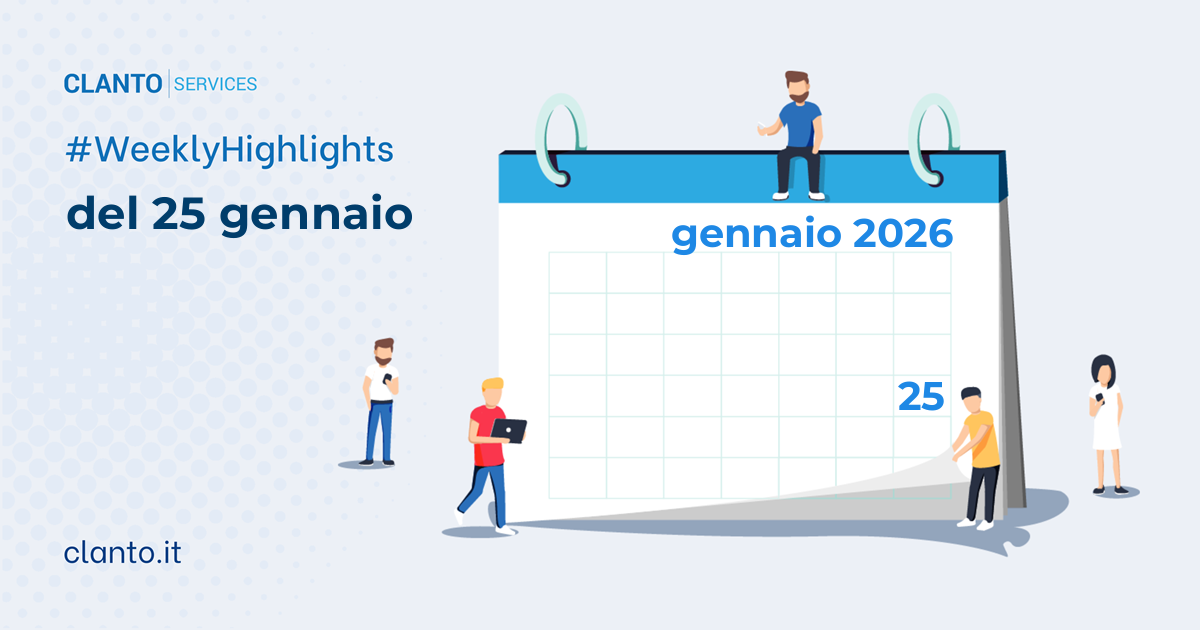 CLANTO | SERVICES

#WeeklyHighlights

del 25 gennaio

gennaio 2026

25

clanto.it